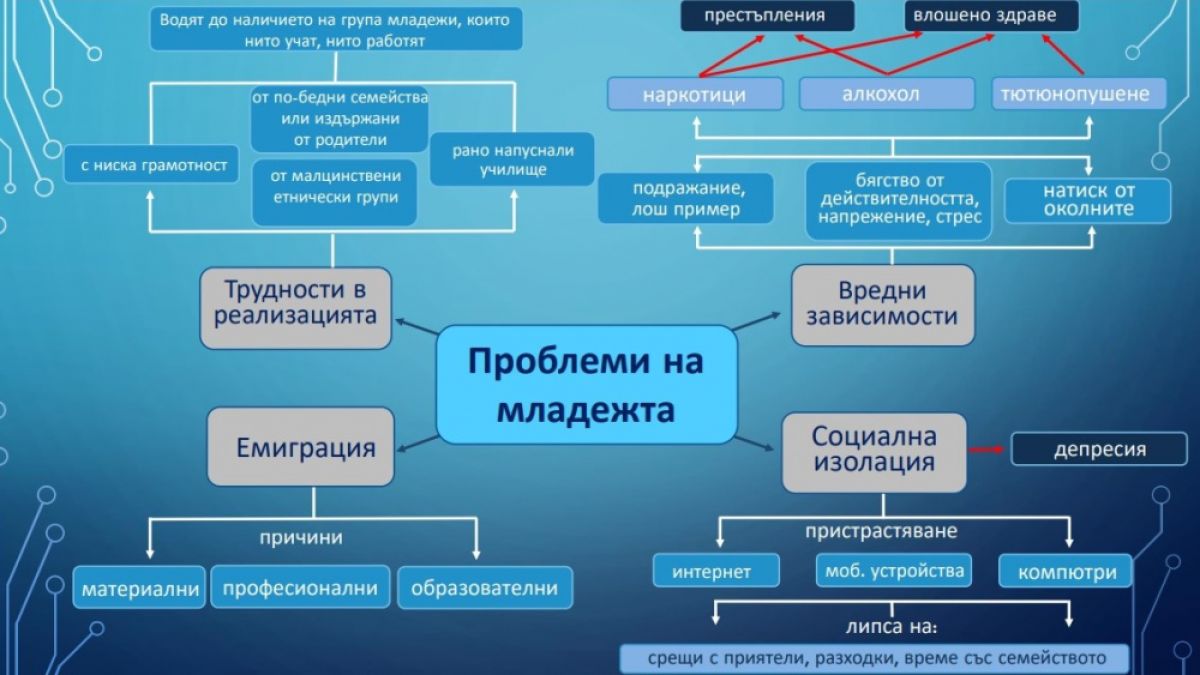 Проблеми на младежта

Трудности в реализацията

Водят до наличието на група младежи, които нито учат, нито работят

с ниска грамотност

от по-бедни семейства или издържани от родители

от малцинствени етнически групи

рано напуснали училище

Вредни зависимости

престъпления

влошено здраве

наркотици

алкохол

тютюнопушене

подражание, лош пример

бягство от действителността, напрежение, стрес

натиск от околните

Емиграция

причини

материални

професионални

образователни

Социална изолация

депресия

пристрастяване

интернет

моб. устройства

компютри

липса на:

срещи с приятели, разходки, време със семейството